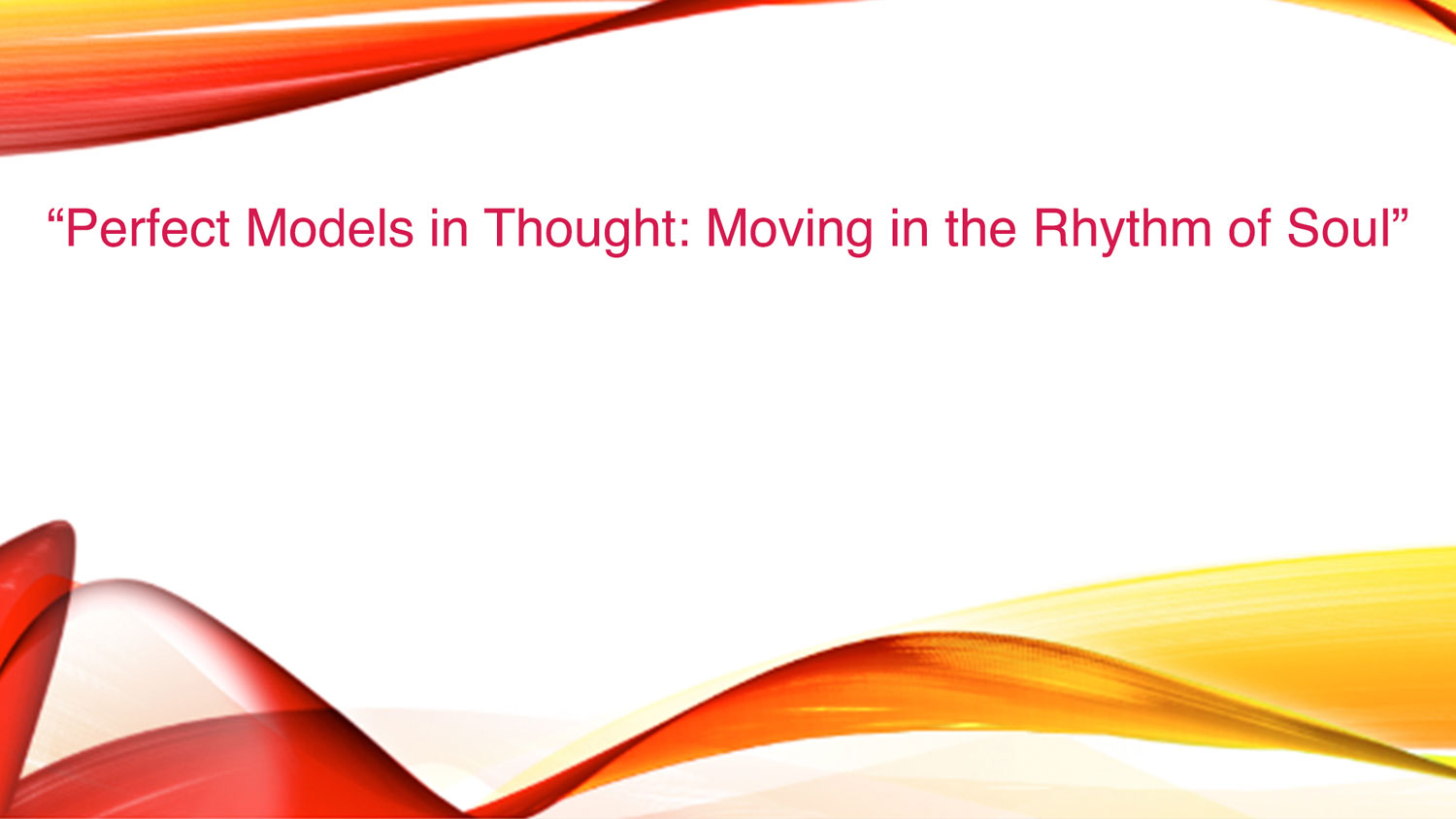 “Perfect Models in Thought: Moving in the Rhythm of Soul”